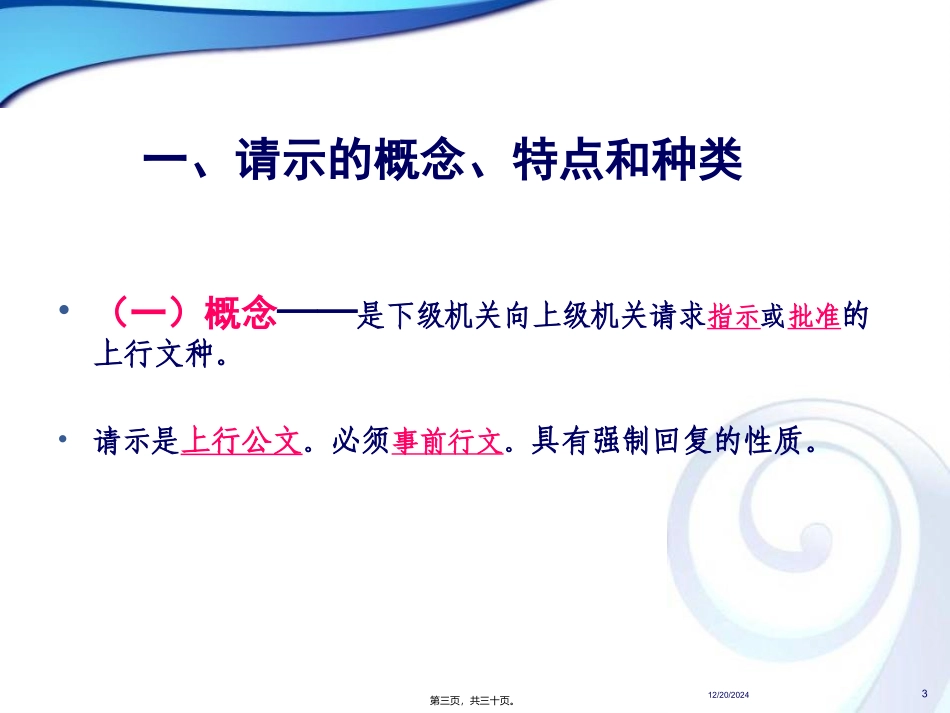 一、请示的概念、特点和种类

• （一）概念——是下级机关向上级机关请求指示或批准的上行文种。

• 请示是上行公文。必须事前行文。具有强制回复的性质。

第三页，共三十页。

12/20/2024

3